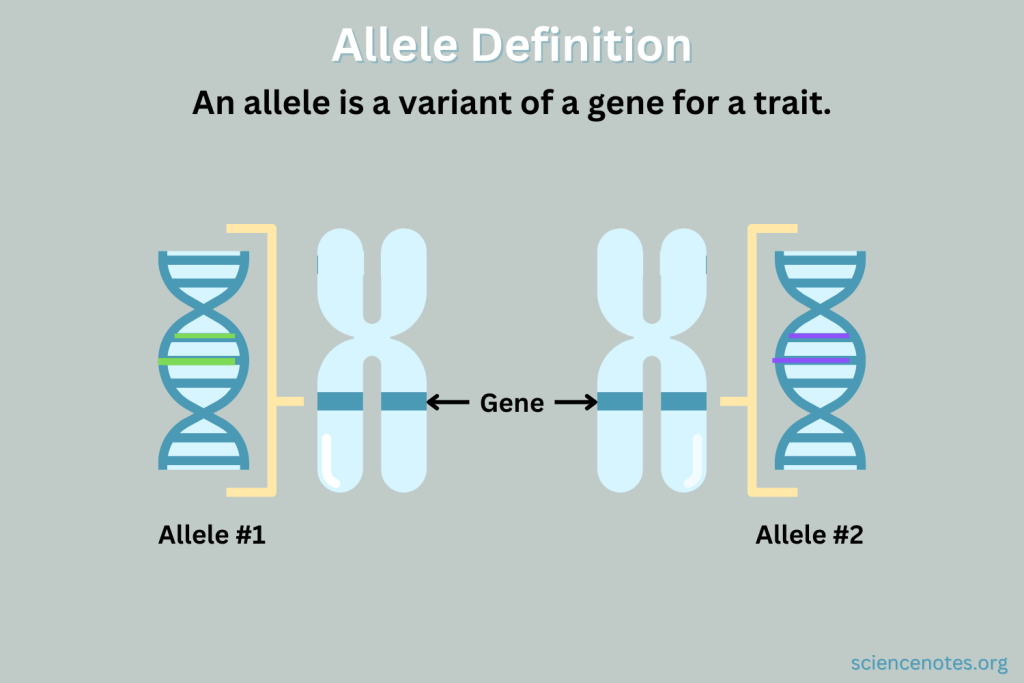 Allele Definition

An allele is a variant of a gene for a trait.

Gene

Allele #1

Allele #2

sciencenotes.org